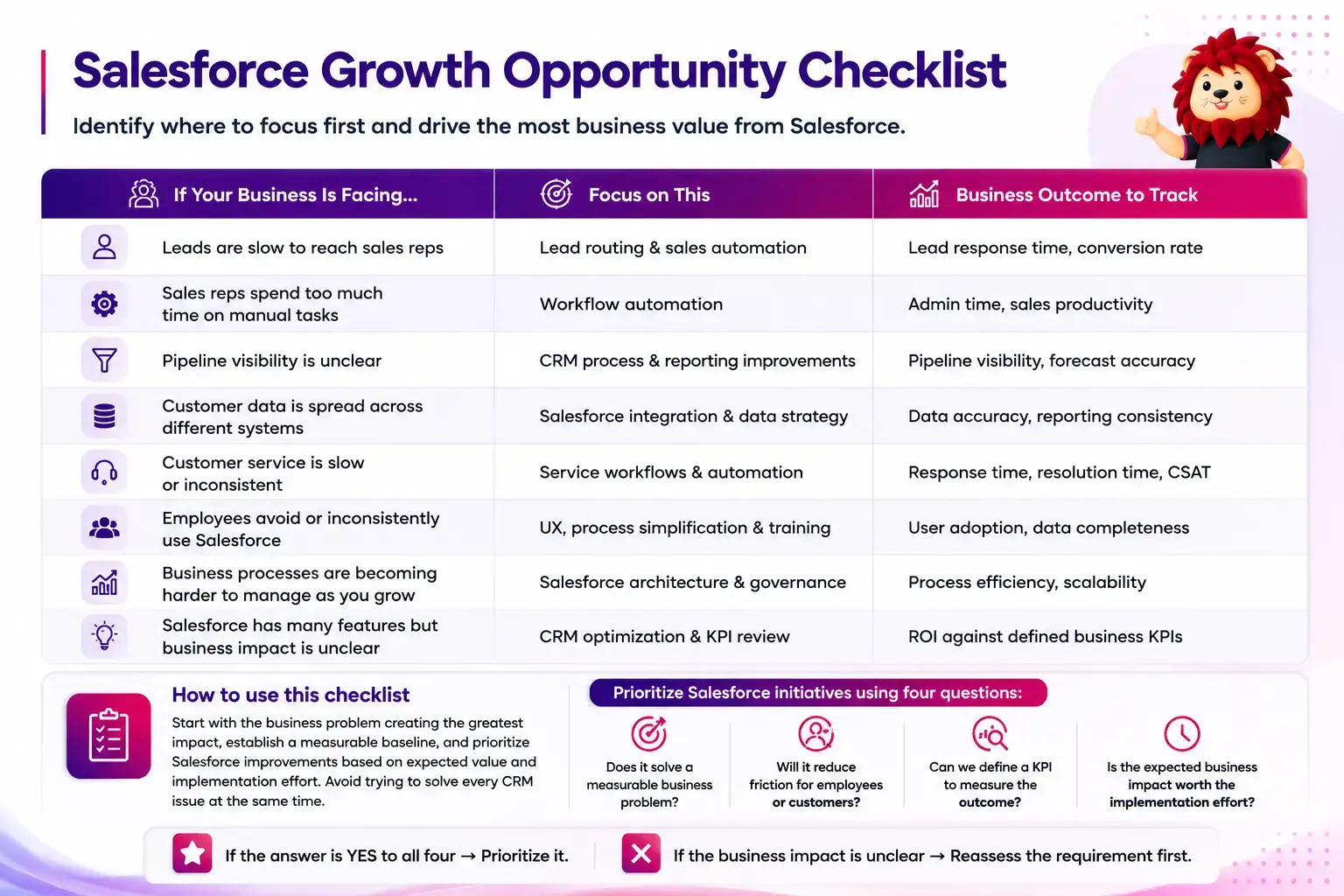 Salesforce Growth Opportunity Checklist

Identify where to focus first and drive the most business value from Salesforce.

| If Your Business Is Facing... | Focus on This | Business Outcome to Track |
|---|---|---|
| Leads are slow to reach sales reps | Lead routing & sales automation | Lead response time, conversion rate |
| Sales reps spend too much time on manual tasks | Workflow automation | Admin time, sales productivity |
| Pipeline visibility is unclear | CRM process & reporting improvements | Pipeline visibility, forecast accuracy |
| Customer data is spread across different systems | Salesforce integration & data strategy | Data accuracy, reporting consistency |
| Customer service is slow or inconsistent | Service workflows & automation | Response time, resolution time, CSAT |
| Employees avoid or inconsistently use Salesforce | UX, process simplification & training | User adoption, data completeness |
| Business processes are becoming harder to manage as you grow | Salesforce architecture & governance | Process efficiency, scalability |
| Salesforce has many features but business impact is unclear | CRM optimization & KPI review | ROI against defined business KPIs |

How to use this checklist

Start with the business problem creating the greatest impact, establish a measurable baseline, and prioritize Salesforce improvements based on expected value and implementation effort. Avoid trying to solve every CRM issue at the same time.

Prioritize Salesforce initiatives using four questions:

Does it solve a measurable business problem?

Will it reduce friction for employees or customers?

Can we define a KPI to measure the outcome?

Is the expected business impact worth the implementation effort?

If the answer is YES to all four → Prioritize it.

If the business impact is unclear → Reassess the requirement first.